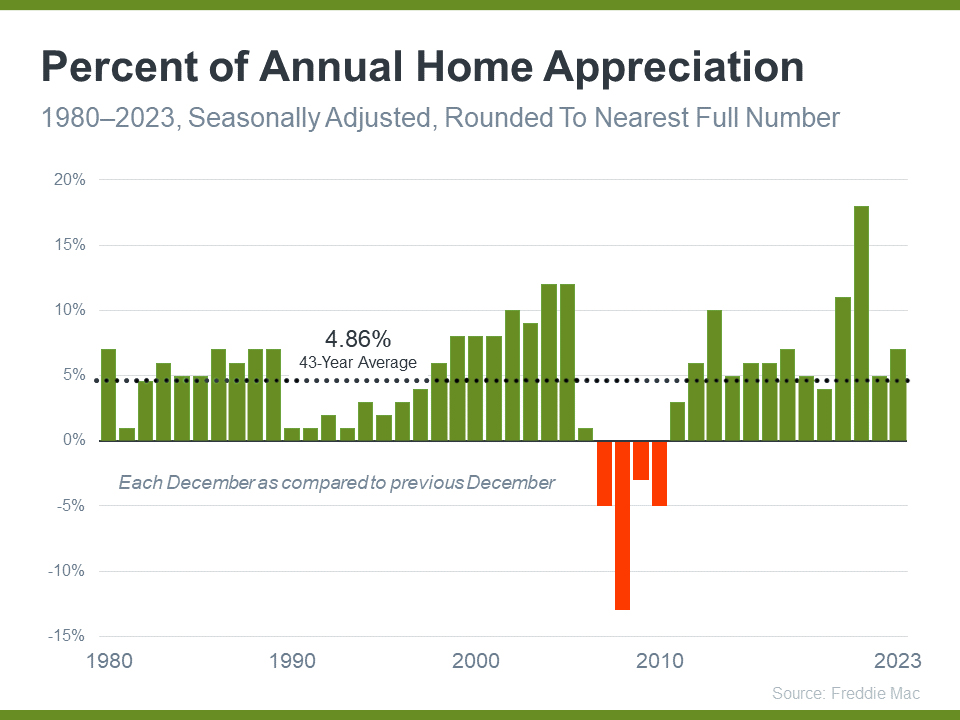 Percent of Annual Home Appreciation

1980–2023, Seasonally Adjusted, Rounded To Nearest Full Number

20%
15%
10%
5%
0%
-5%
-10%
-15%

4.86%
43-Year Average

Each December as compared to previous December

1980
1990
2000
2010
2023

Source: Freddie Mac